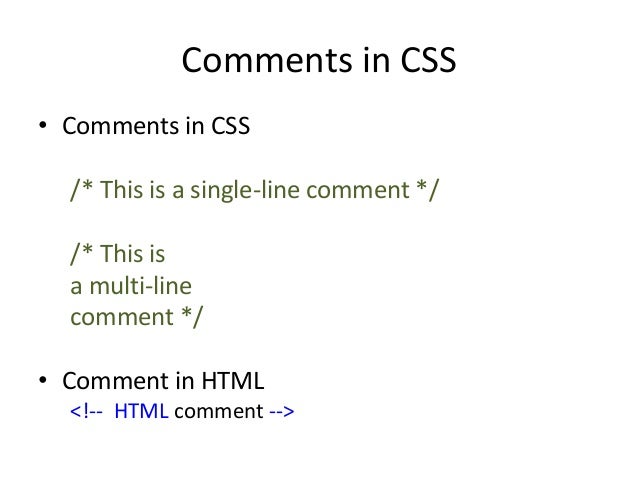 Comments in CSS

• Comments in CSS

/* This is a single-line comment */

/* This is
a multi-line
comment */

• Comment in HTML
<!-- HTML comment -->